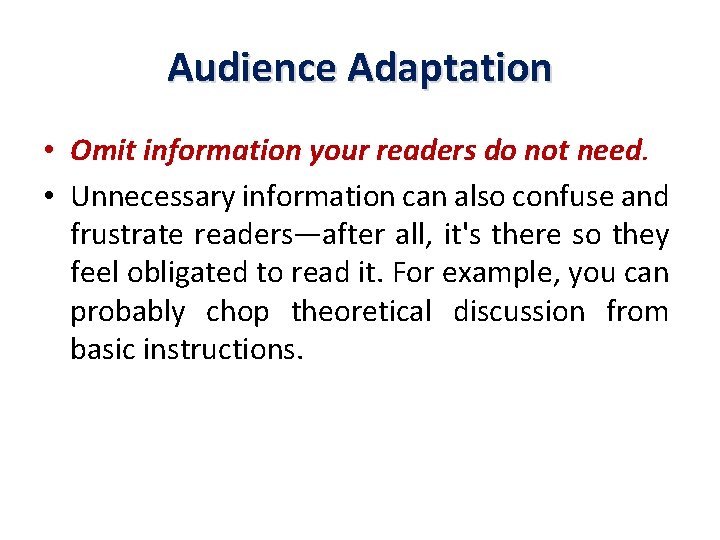 Audience Adaptation

• Omit information your readers do not need.

• Unnecessary information can also confuse and frustrate readers—after all, it's there so they feel obligated to read it. For example, you can probably chop theoretical discussion from basic instructions.